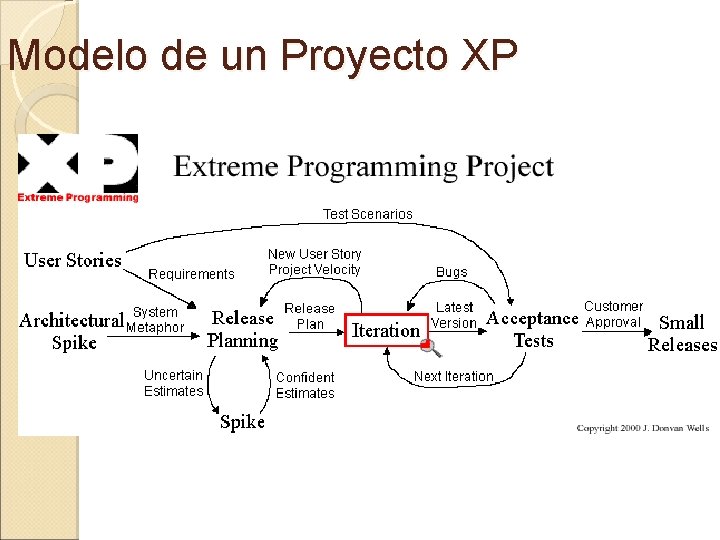 Modelo de un Proyecto XP

XP
Extreme Programming

Extreme Programming Project

Test Scenarios

User Stories

Requirements

New User Story
Project Velocity

Bugs

Architectural
Spike

System
Metaphor

Release
Planning

Release
Plan

Iteration

Latest
Version

Acceptance
Tests

Customer
Approval

Small
Releases

Uncertain
Estimates

Confident
Estimates

Next Iteration

Spike

Copyright 2000 J. Donvan Wells